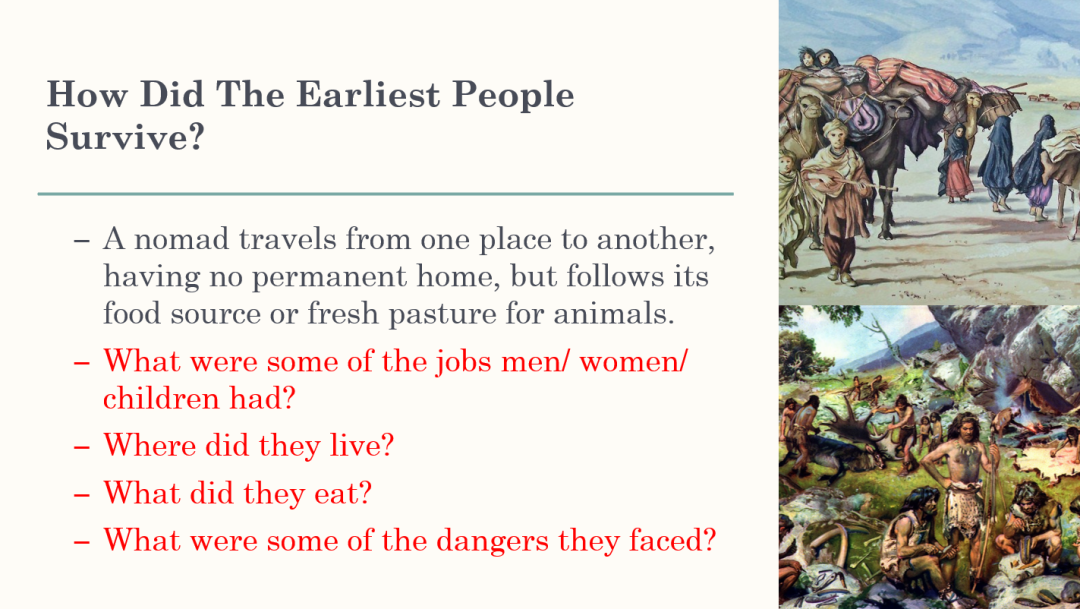 How Did The Earliest People Survive?

– A nomad travels from one place to another, having no permanent home, but follows its food source or fresh pasture for animals.
– What were some of the jobs men/ women/ children had?
– Where did they live?
– What did they eat?
– What were some of the dangers they faced?